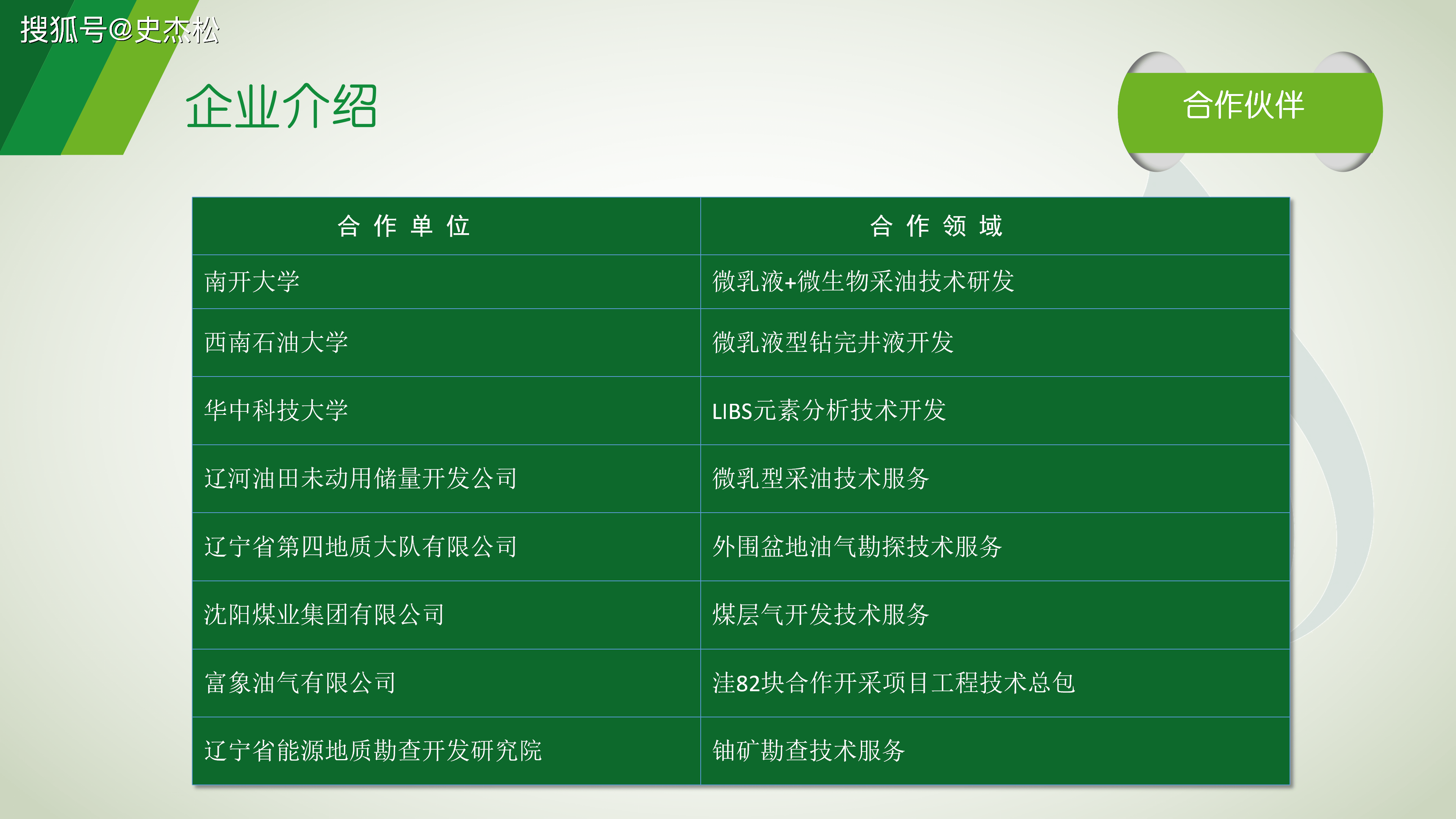 搜狐号@史杰松

企业介绍

合作伙伴

| 合 作 单 位 | 合 作 领 域 |
|---|---|
| 南开大学 | 微乳液+微生物采油技术研发 |
| 西南石油大学 | 微乳液型钻完井液开发 |
| 华中科技大学 | LIBS元素分析技术开发 |
| 辽河油田未动用储量开发公司 | 微乳型采油技术服务 |
| 辽宁省第四地质大队有限公司 | 外围盆地油气勘探技术服务 |
| 沈阳煤业集团有限公司 | 煤层气开发技术服务 |
| 富象油气有限公司 | 洼82块合作开采项目工程技术总包 |
| 辽宁省能源地质勘查开发研究院 | 铀矿勘查技术服务 |